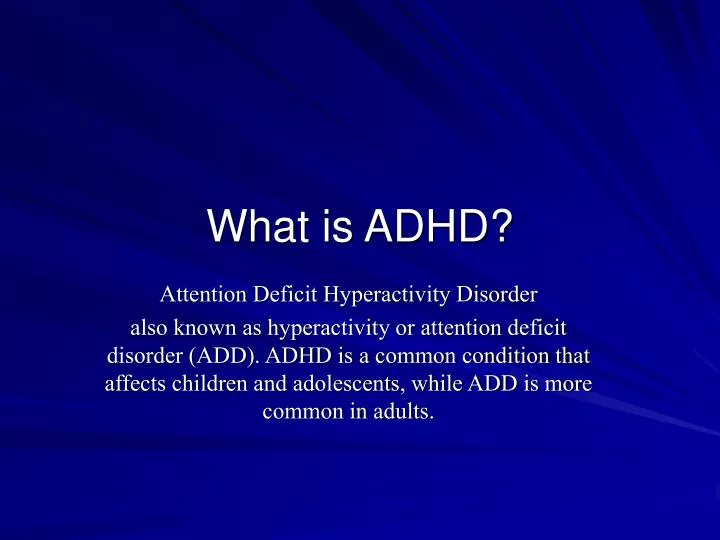 What is ADHD?

Attention Deficit Hyperactivity Disorder

also known as hyperactivity or attention deficit disorder (ADD). ADHD is a common condition that affects children and adolescents, while ADD is more common in adults.